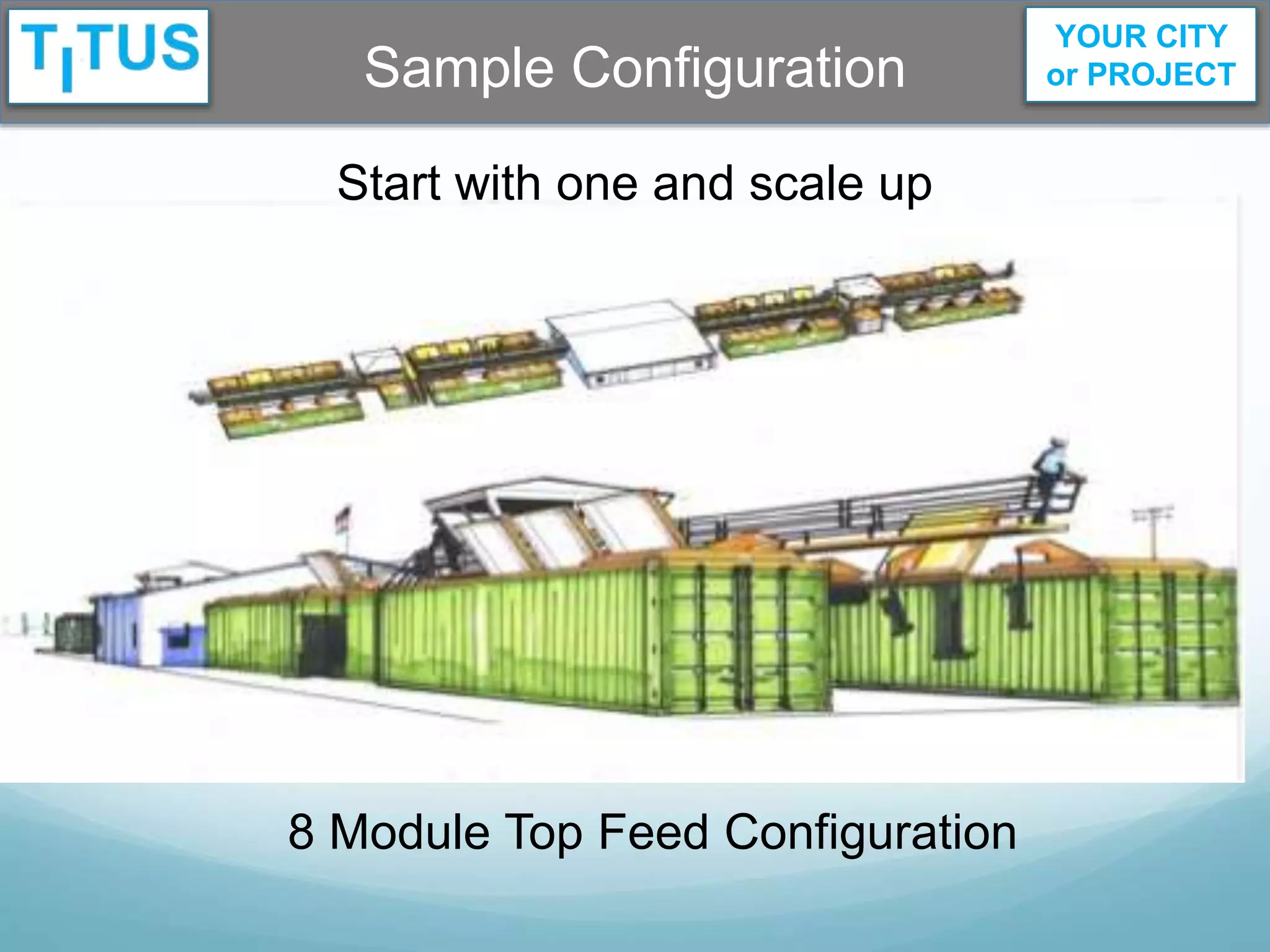 TITUS

Sample Configuration

YOUR CITY or PROJECT

Start with one and scale up

8 Module Top Feed Configuration